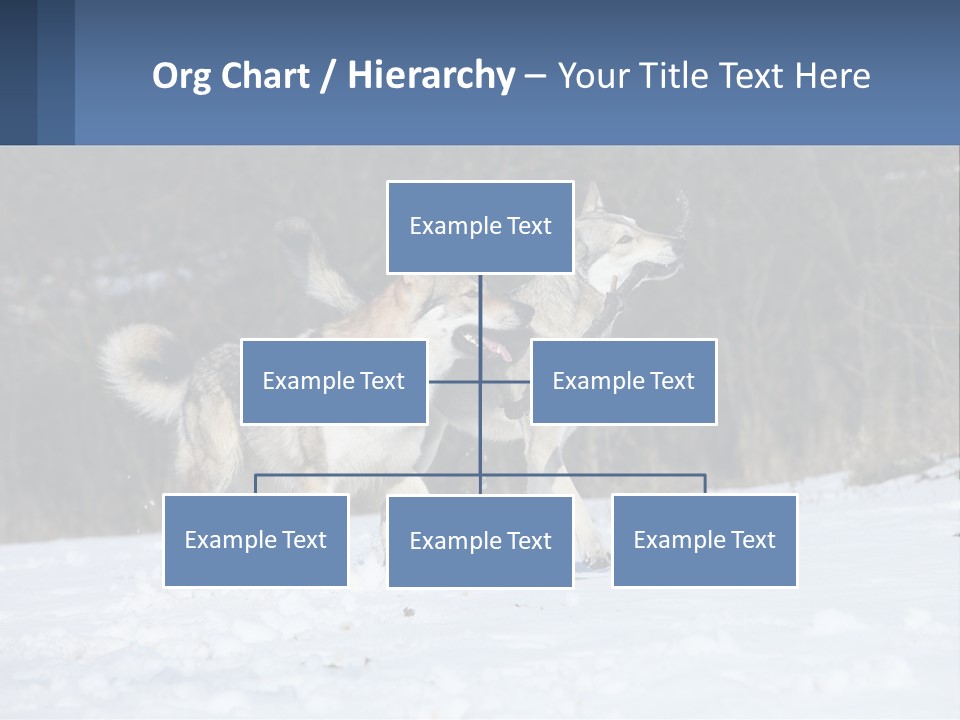 Org Chart / Hierarchy – Your Title Text Here

Example Text

Example Text

Example Text

Example Text

Example Text

Example Text